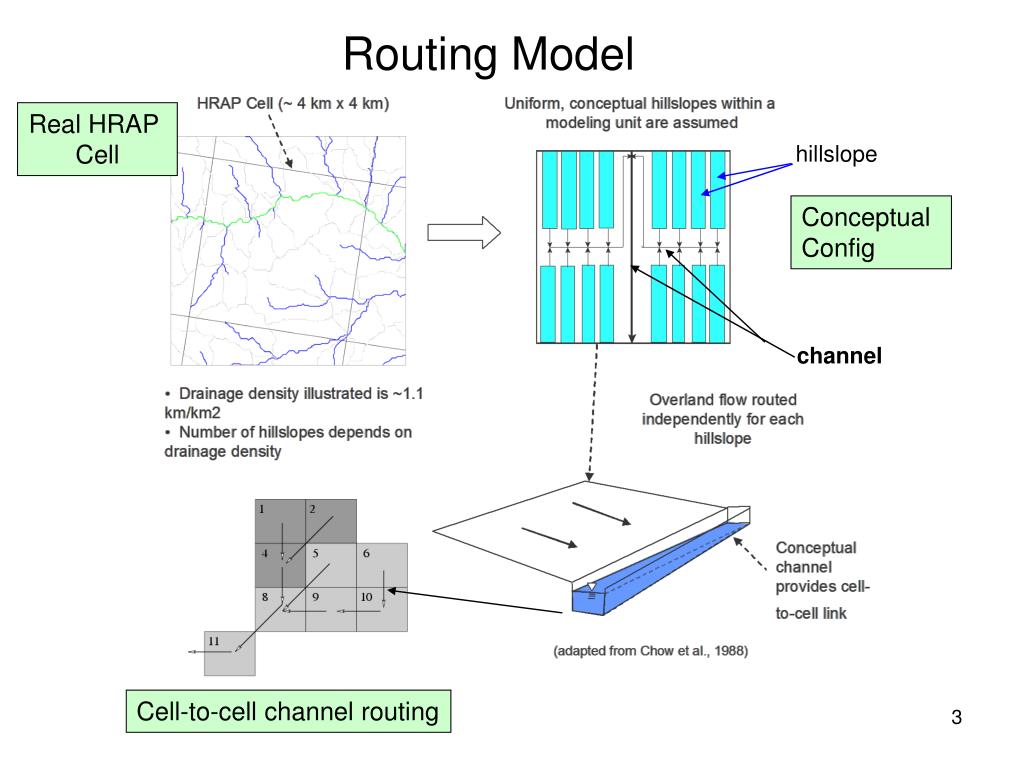 Routing Model

Real HRAP Cell

HRAP Cell (~ 4 km x 4 km)

Uniform, conceptual hillslopes within a modeling unit are assumed

hillslope

Conceptual Config

channel

• Drainage density illustrated is ~1.1 km/km2
• Number of hillslopes depends on drainage density

Overland flow routed independently for each hillslope

1
2
4
5
6
8
9
10
11

Conceptual channel provides cell-to-cell link

(adapted from Chow et al., 1988)

Cell-to-cell channel routing

3